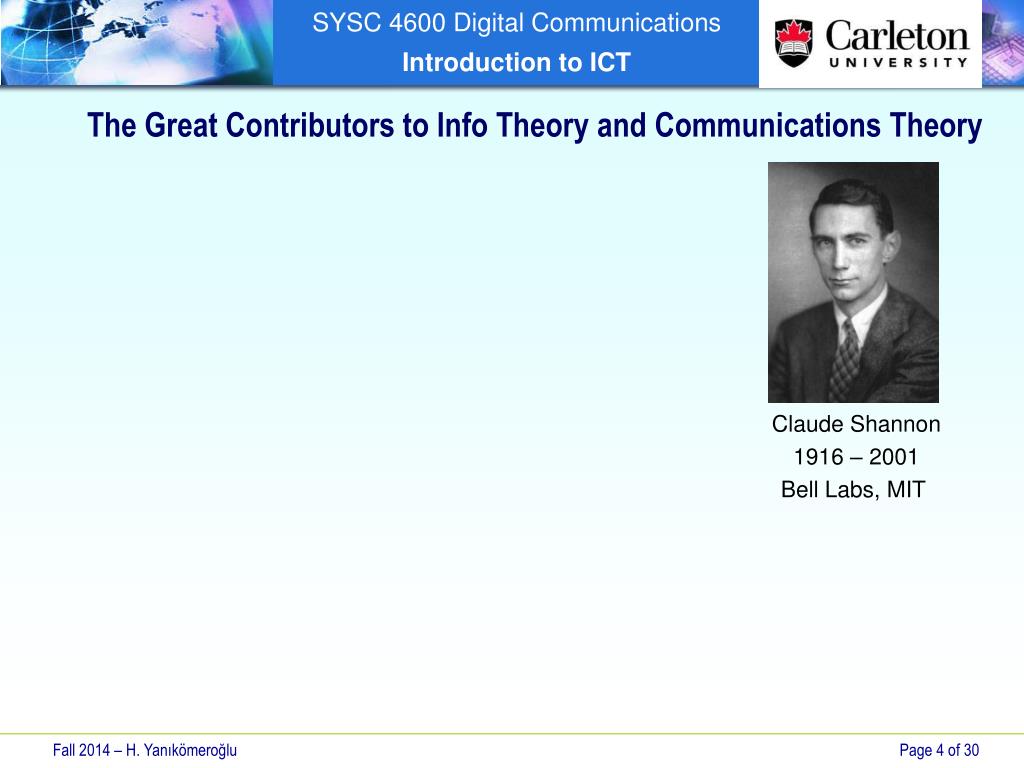 SYSC 4600 Digital Communications
Introduction to ICT

Carleton
UNIVERSITY

The Great Contributors to Info Theory and Communications Theory

Claude Shannon
1916 – 2001
Bell Labs, MIT

Fall 2014 – H. Yanıkömeroğlu

Page 4 of 30